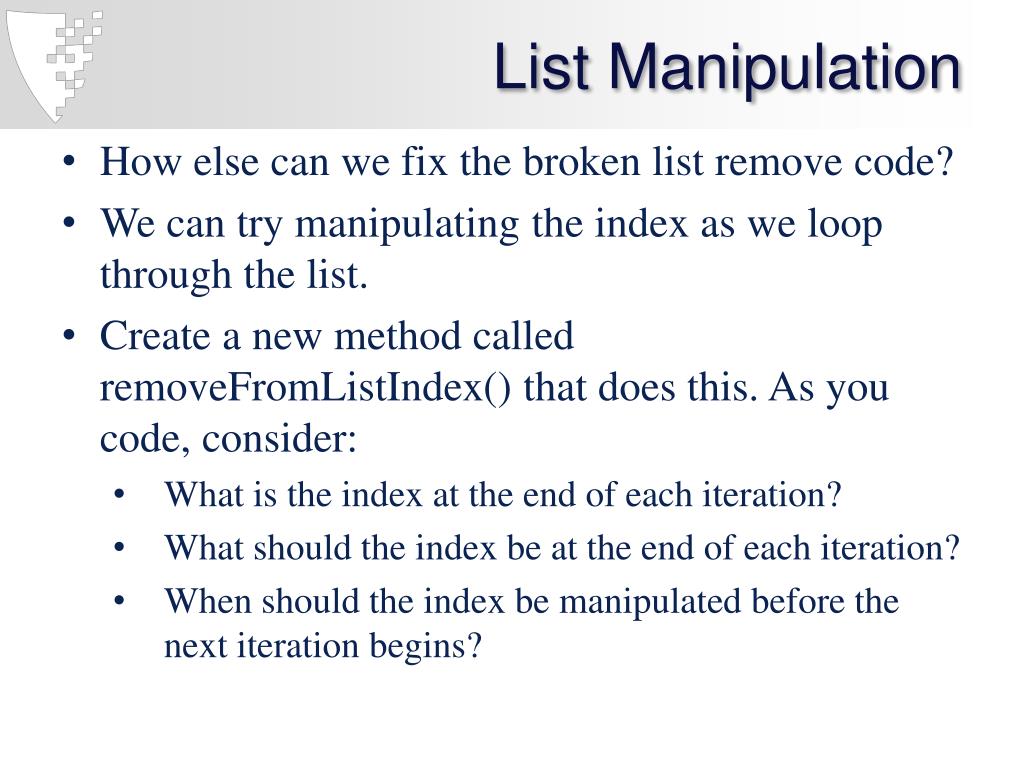 List Manipulation

• How else can we fix the broken list remove code?
• We can try manipulating the index as we loop through the list.
• Create a new method called removeFromListIndex() that does this. As you code, consider:
  • What is the index at the end of each iteration?
  • What should the index be at the end of each iteration?
  • When should the index be manipulated before the next iteration begins?